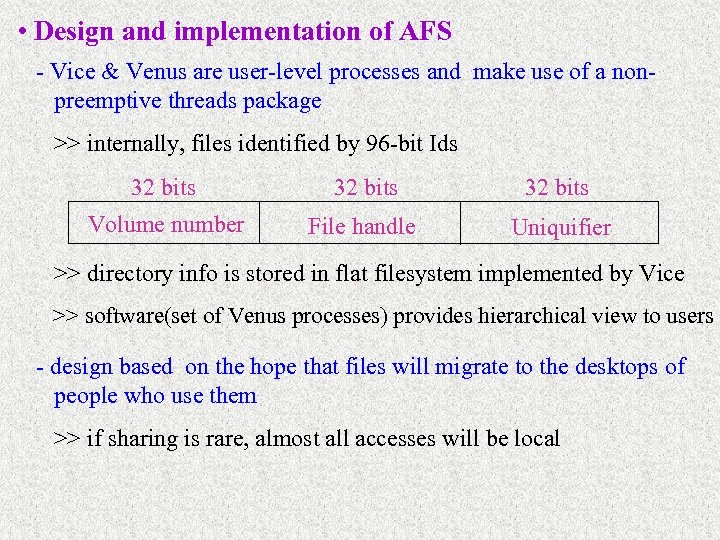 • Design and implementation of AFS

- Vice & Venus are user-level processes and make use of a non-preemptive threads package

>> internally, files identified by 96-bit Ids

| 32 bits | 32 bits | 32 bits |
|---|---|---|
| Volume number | File handle | Uniquifier |

>> directory info is stored in flat filesystem implemented by Vice

>> software(set of Venus processes) provides hierarchical view to users

- design based on the hope that files will migrate to the desktops of people who use them

>> if sharing is rare, almost all accesses will be local